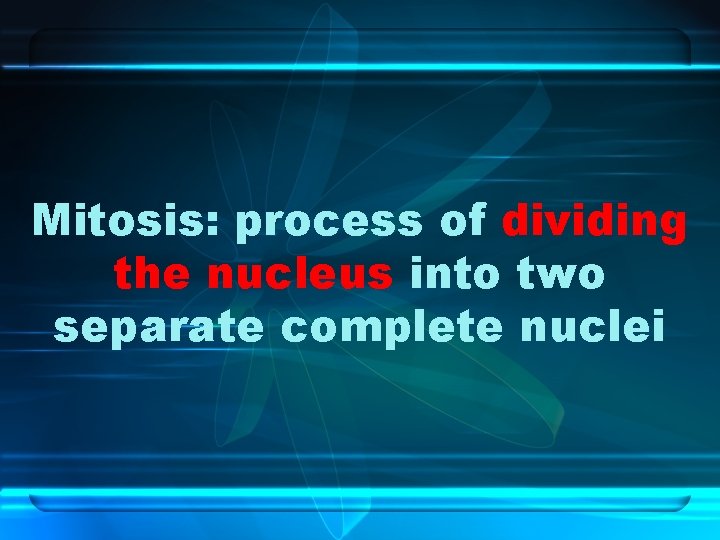 Mitosis: process of dividing the nucleus into two separate complete nuclei